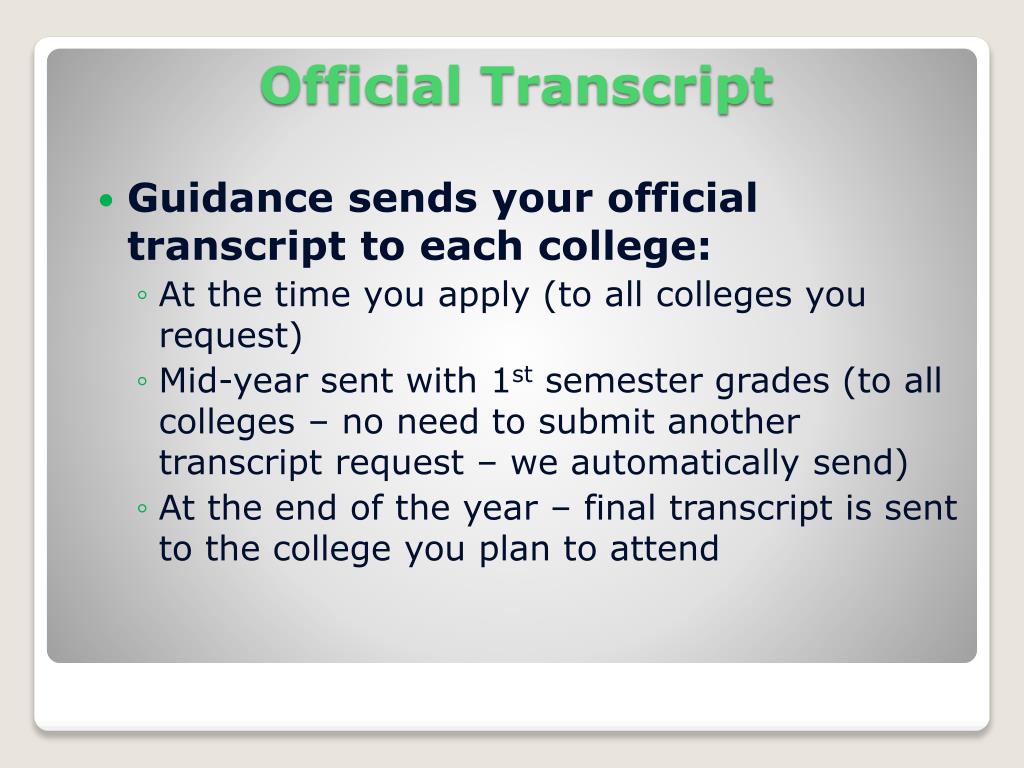 Official Transcript

• Guidance sends your official transcript to each college:

◦ At the time you apply (to all colleges you request)

◦ Mid-year sent with 1$^{st}$ semester grades (to all colleges – no need to submit another transcript request – we automatically send)

◦ At the end of the year – final transcript is sent to the college you plan to attend